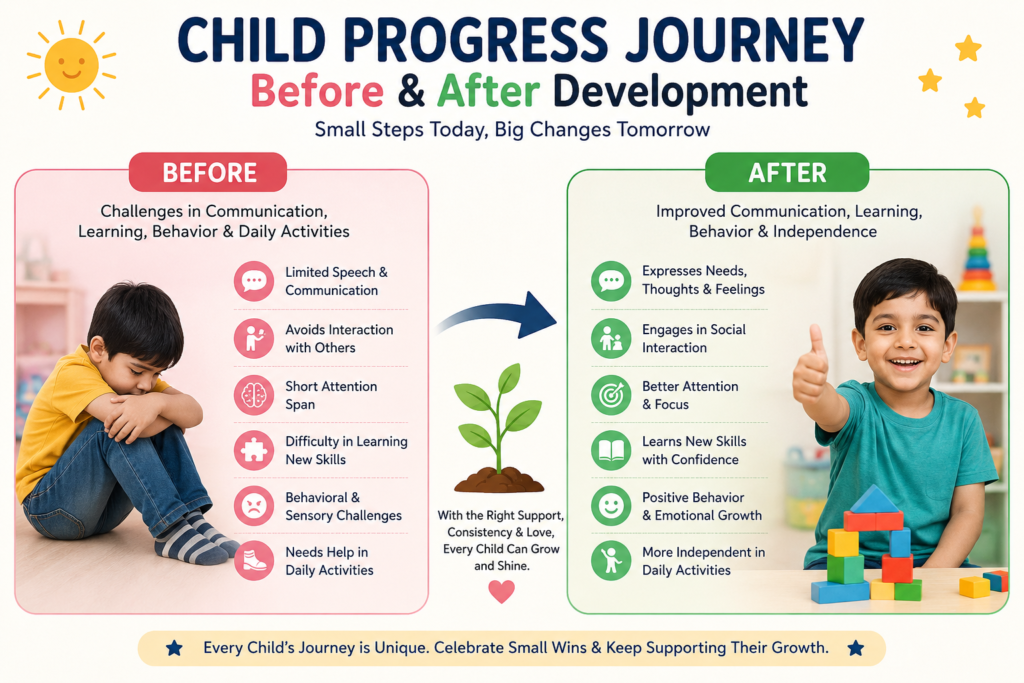 CHILD PROGRESS JOURNEY
Before & After Development
Small Steps Today, Big Changes Tomorrow

BEFORE
Challenges in Communication, Learning, Behavior & Daily Activities

Limited Speech & Communication
Avoids Interaction with Others
Short Attention Span
Difficulty in Learning New Skills
Behavioral & Sensory Challenges
Needs Help in Daily Activities

With the Right Support, Consistency & Love, Every Child Can Grow and Shine.

AFTER
Improved Communication, Learning, Behavior & Independence

Expresses Needs, Thoughts & Feelings
Engages in Social Interaction
Better Attention & Focus
Learns New Skills with Confidence
Positive Behavior & Emotional Growth
More Independent in Daily Activities

Every Child's Journey is Unique. Celebrate Small Wins & Keep Supporting Their Growth.